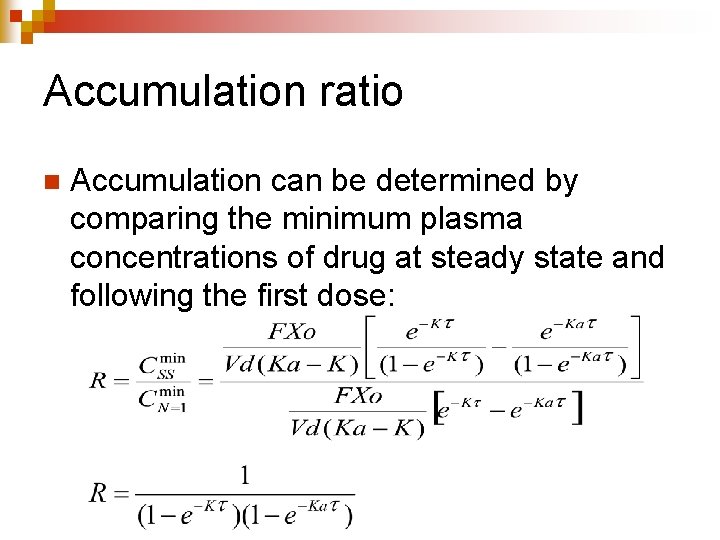 Accumulation ratio

Accumulation can be determined by comparing the minimum plasma concentrations of drug at steady state and following the first dose:

$R = \frac{C_{SS}^{\min}}{C_{N=1}^{\min}} = \frac{\frac{FXo}{Vd(Ka-K)}\left[\frac{e^{-K\tau}}{(1-e^{-K\tau})} - \frac{e^{-Ka\tau}}{(1-e^{-Ka\tau})}\right]}{\frac{FXo}{Vd(Ka-K)}\left[e^{-K\tau} - e^{-Ka\tau}\right]}$

$R = \frac{1}{(1-e^{-K\tau})(1-e^{-Ka\tau})}$